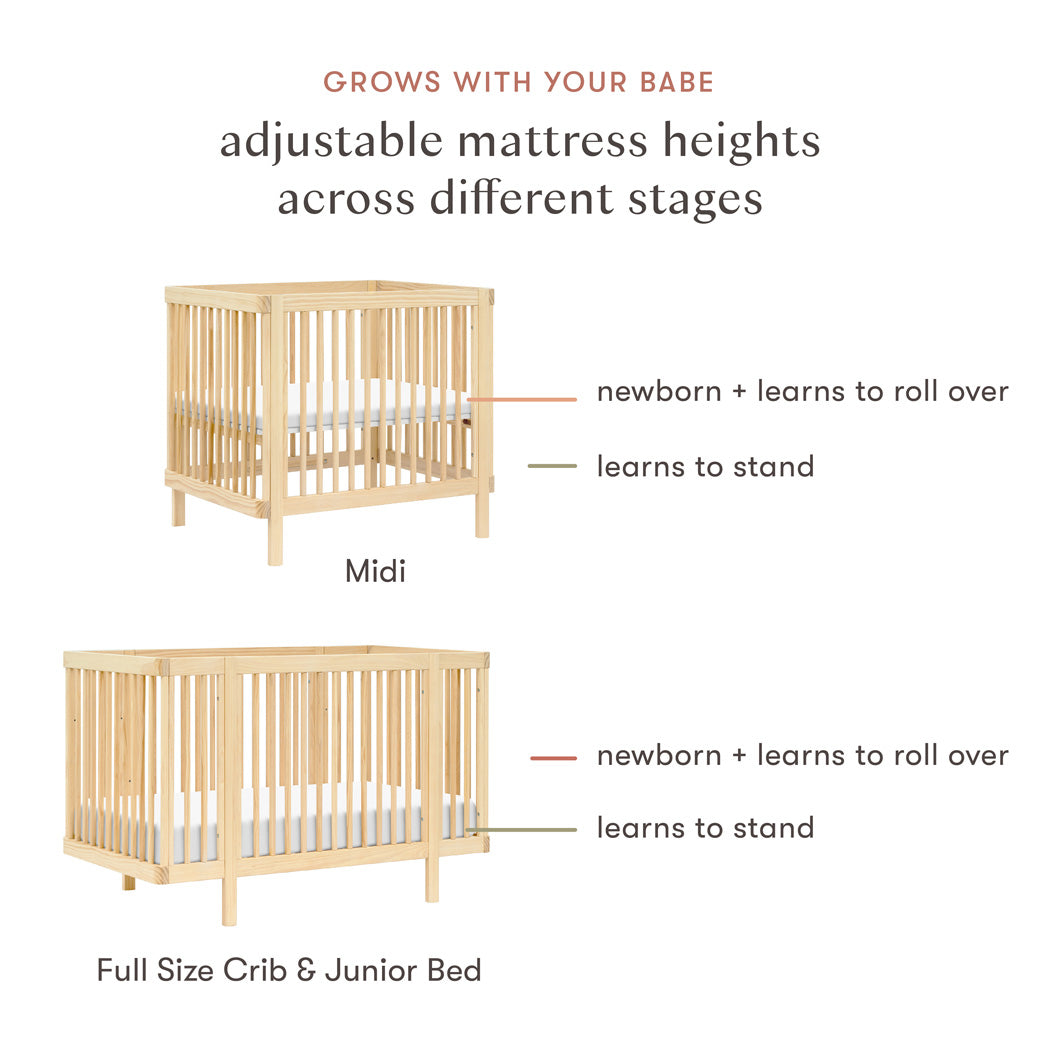 GROWS WITH YOUR BABE

adjustable mattress heights across different stages

newborn + learns to roll over

learns to stand

Midi

newborn + learns to roll over

learns to stand

Full Size Crib & Junior Bed